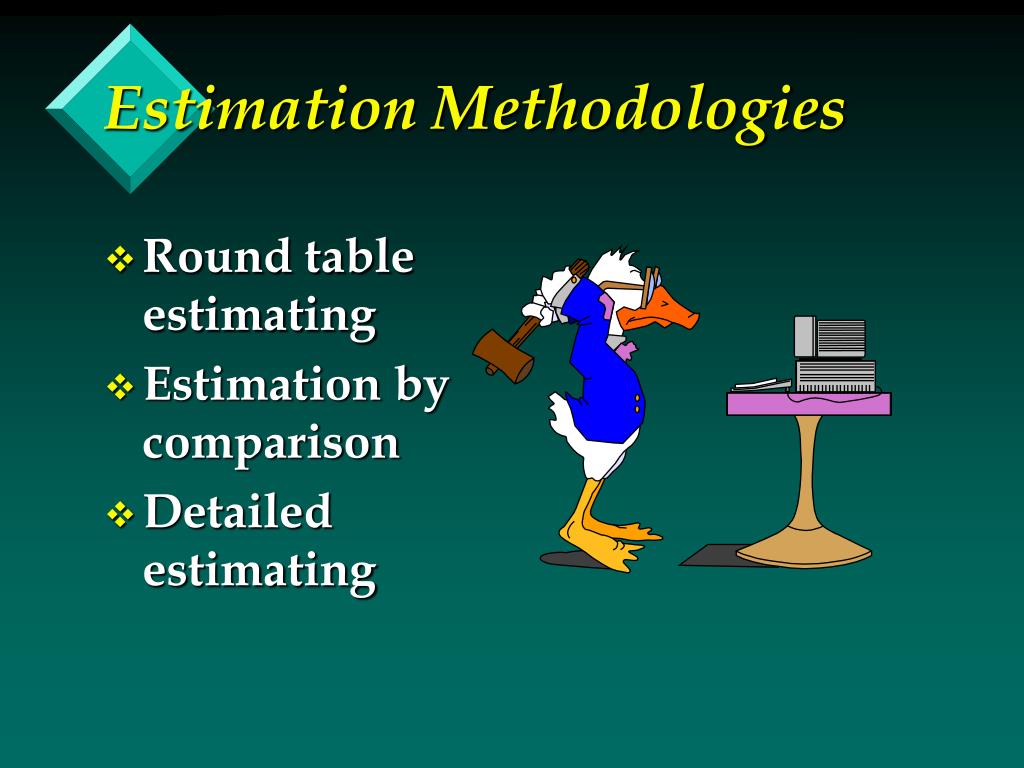 Estimation Methodologies

❖ Round table estimating
❖ Estimation by comparison
❖ Detailed estimating